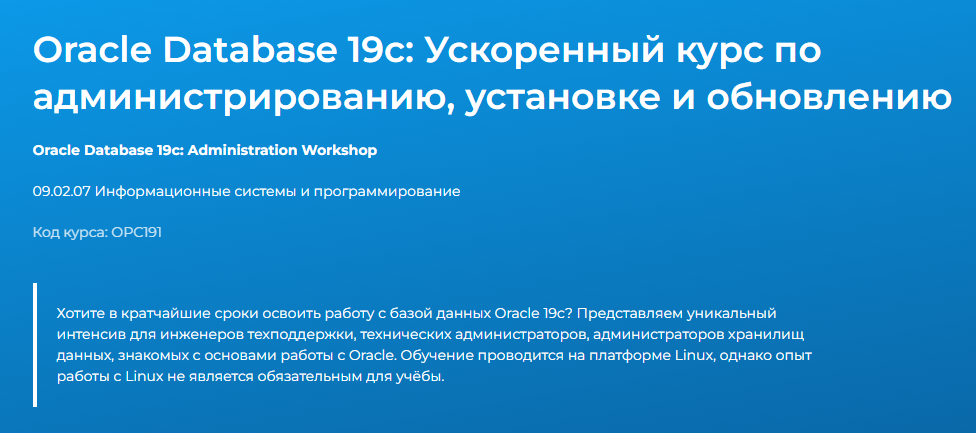 Oracle Database 19c: Ускоренный курс по администрированию, установке и обновлению

Oracle Database 19c: Administration Workshop

09.02.07 Информационные системы и программирование

Код курса: OPC191

Хотите в кратчайшие сроки освоить работу с базой данных Oracle 19c? Представляем уникальный интенсив для инженеров техподдержки, технических администраторов, администраторов хранилищ данных, знакомых с основами работы с Oracle. Обучение проводится на платформе Linux, однако опыт работы с Linux не является обязательным для учёбы.